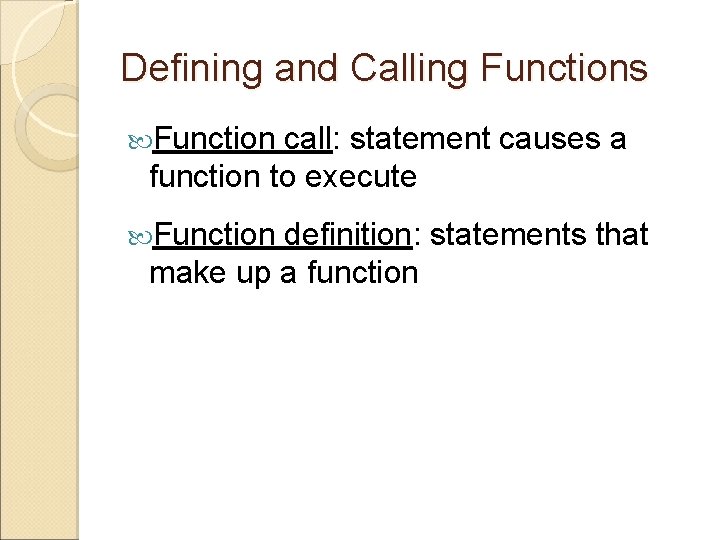 Defining and Calling Functions

Function call: statement causes a function to execute

Function definition: statements that make up a function